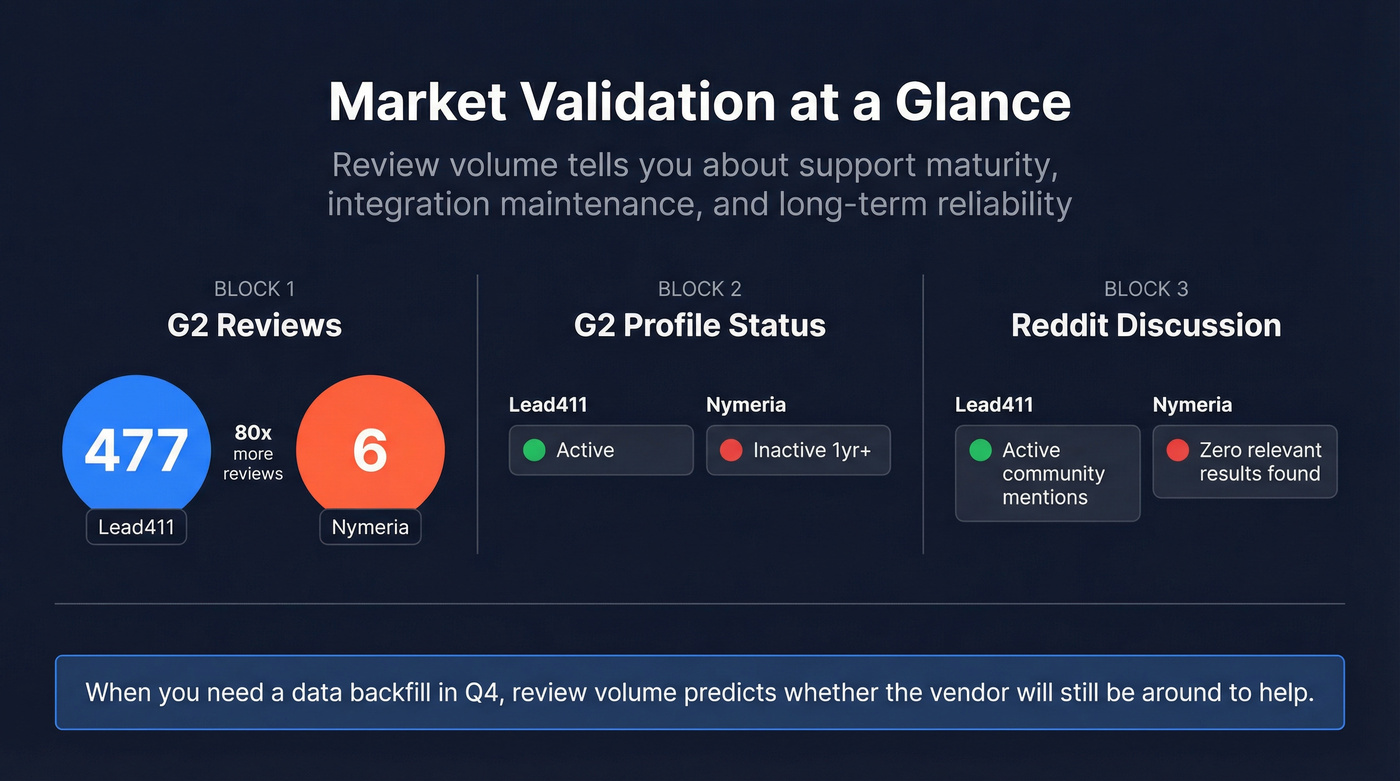 Market Validation at a Glance

Review volume tells you about support maturity, integration maintenance, and long-term reliability

BLOCK 1
G2 Reviews

477
Lead411

80x more reviews

6
Nymeria

BLOCK 2
G2 Profile Status

Lead411
Active

Nymeria
Inactive 1yr+

BLOCK 3
Reddit Discussion

Lead411
Active community mentions

Nymeria
Zero relevant results found

When you need a data backfill in Q4, review volume predicts whether the vendor will still be around to help.